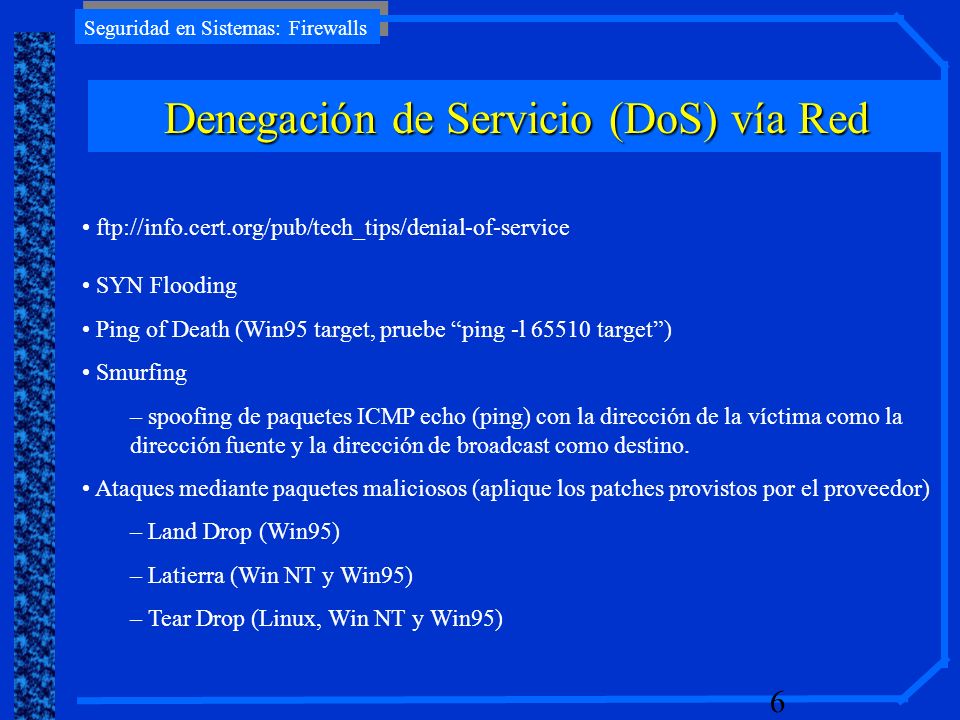 Seguridad en Sistemas: Firewalls

Denegación de Servicio (DoS) vía Red

• ftp://info.cert.org/pub/tech_tips/denial-of-service

• SYN Flooding

• Ping of Death (Win95 target, pruebe “ping -l 65510 target”)

• Smurfing

– spoofing de paquetes ICMP echo (ping) con la dirección de la víctima como la dirección fuente y la dirección de broadcast como destino.

• Ataques mediante paquetes maliciosos (aplique los patches provistos por el proveedor)

– Land Drop (Win95)

– Latierra (Win NT y Win95)

– Tear Drop (Linux, Win NT y Win95)

6